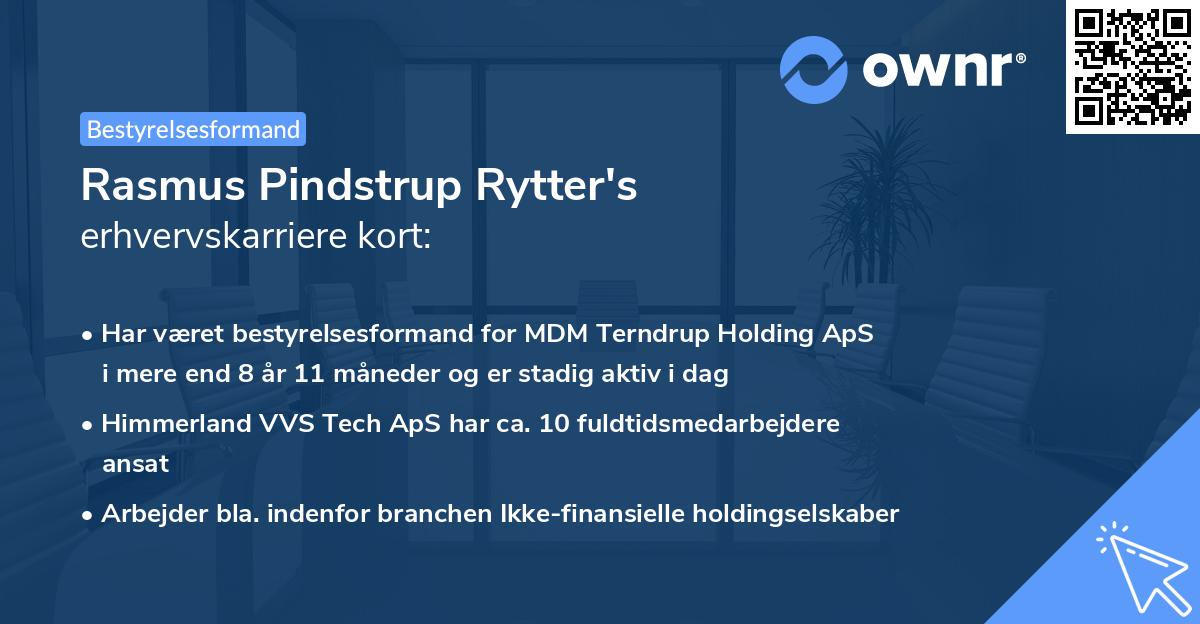 ownr®

Bestyrelsesformand

Rasmus Pindstrup Rytter's erhvervskarriere kort:

• Har været bestyrelsesformand for MDM Terndrup Holding ApS i mere end 8 år 11 måneder og er stadig aktiv i dag

• Himmerland VVS Tech ApS har ca. 10 fuldtidsmedarbejdere ansat

• Arbejder bla. indenfor branchen Ikke-finansielle holdingselskaber